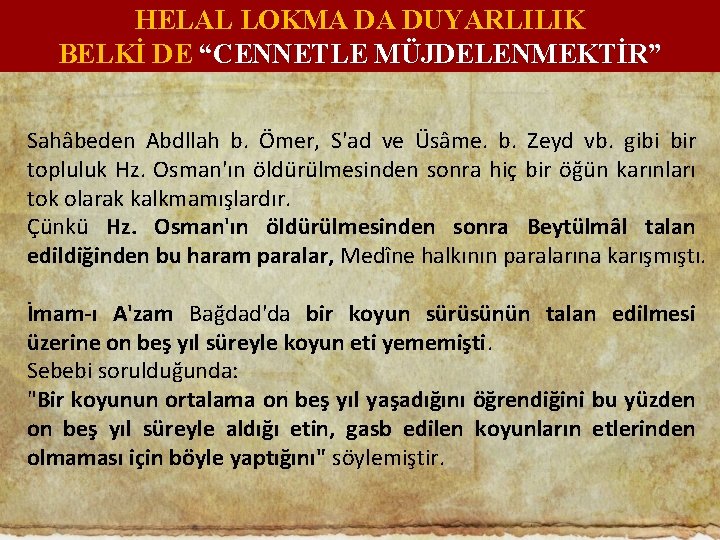 HELAL LOKMA DA DUYARLILIK
BELKİ DE “CENNETLE MÜJDELENMEKTİR”

Sahâbeden Abdllah b. Ömer, S'ad ve Üsâme. b. Zeyd vb. gibi bir topluluk Hz. Osman'ın öldürülmesinden sonra hiç bir öğün karınları tok olarak kalkmamışlardır.
Çünkü Hz. Osman'ın öldürülmesinden sonra Beytülmâl talan edildiğinden bu haram paralar, Medîne halkının paralarına karışmıştı.

İmam-ı A'zam Bağdad'da bir koyun sürüsünün talan edilmesi üzerine on beş yıl süreyle koyun eti yememişti.
Sebebi sorulduğunda:
"Bir koyunun ortalama on beş yıl yaşadığını öğrendiğini bu yüzden on beş yıl süreyle aldığı etin, gasb edilen koyunların etlerinden olmaması için böyle yaptığını" söylemiştir.